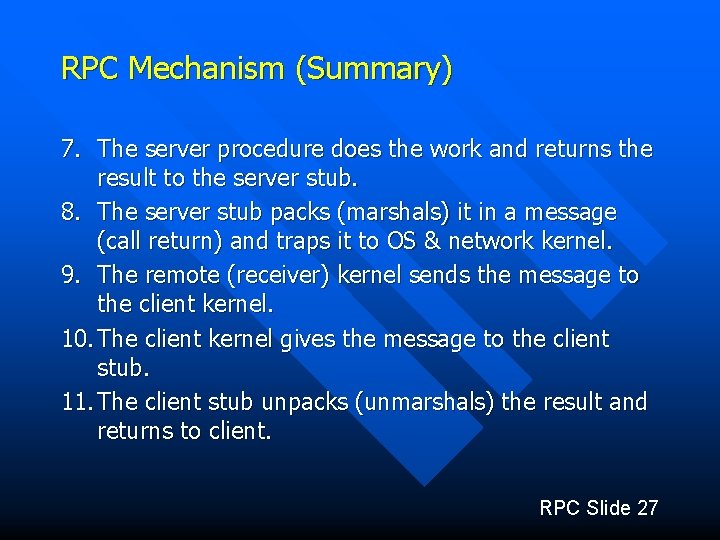 RPC Mechanism (Summary)

7. The server procedure does the work and returns the result to the server stub.
8. The server stub packs (marshals) it in a message (call return) and traps it to OS & network kernel.
9. The remote (receiver) kernel sends the message to the client kernel.
10. The client kernel gives the message to the client stub.
11. The client stub unpacks (unmarshals) the result and returns to client.

RPC Slide 27